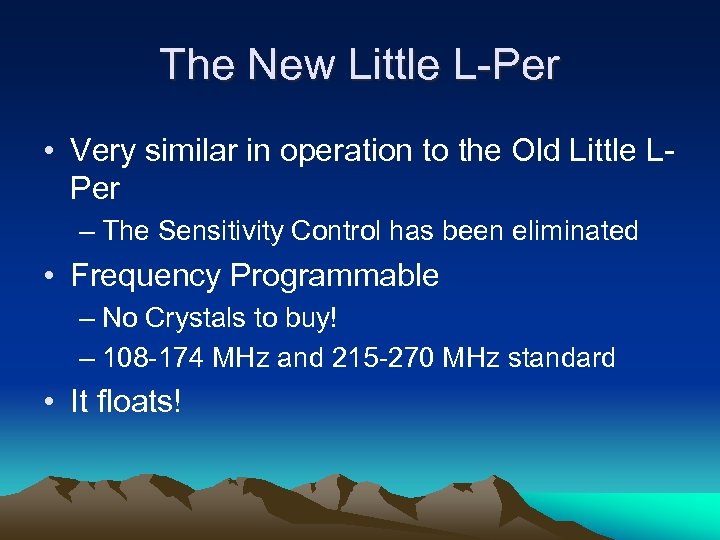 The New Little L-Per

• Very similar in operation to the Old Little L-Per
– The Sensitivity Control has been eliminated
• Frequency Programmable
– No Crystals to buy!
– 108-174 MHz and 215-270 MHz standard
• It floats!